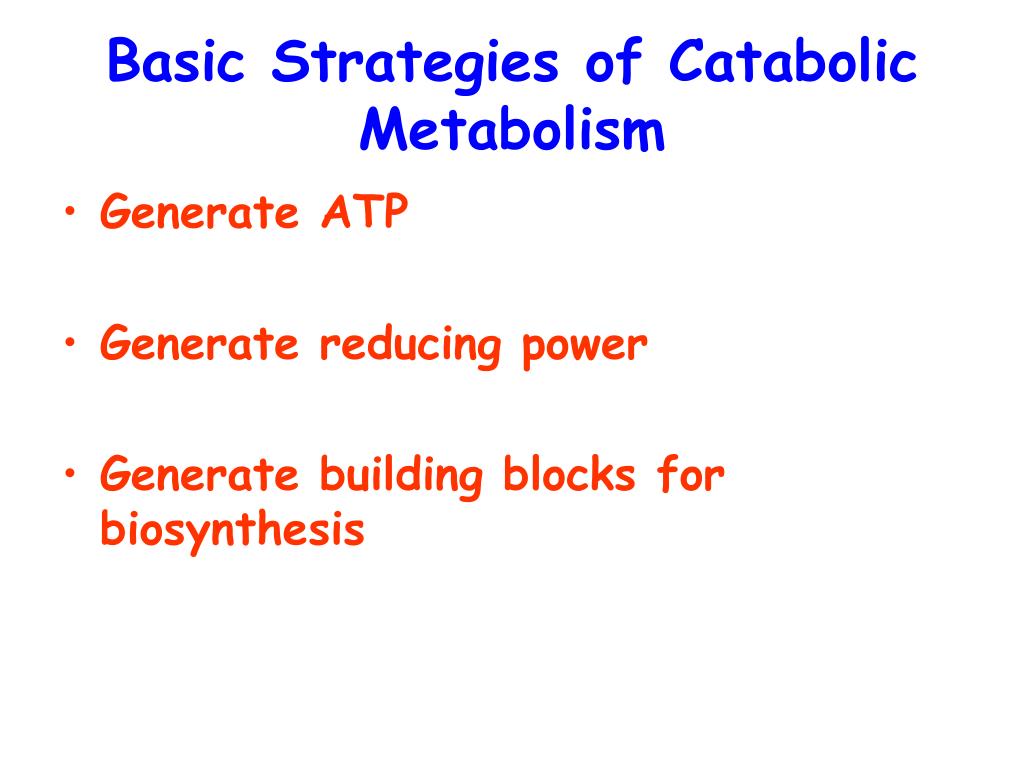 Basic Strategies of Catabolic Metabolism

• Generate ATP

• Generate reducing power

• Generate building blocks for biosynthesis